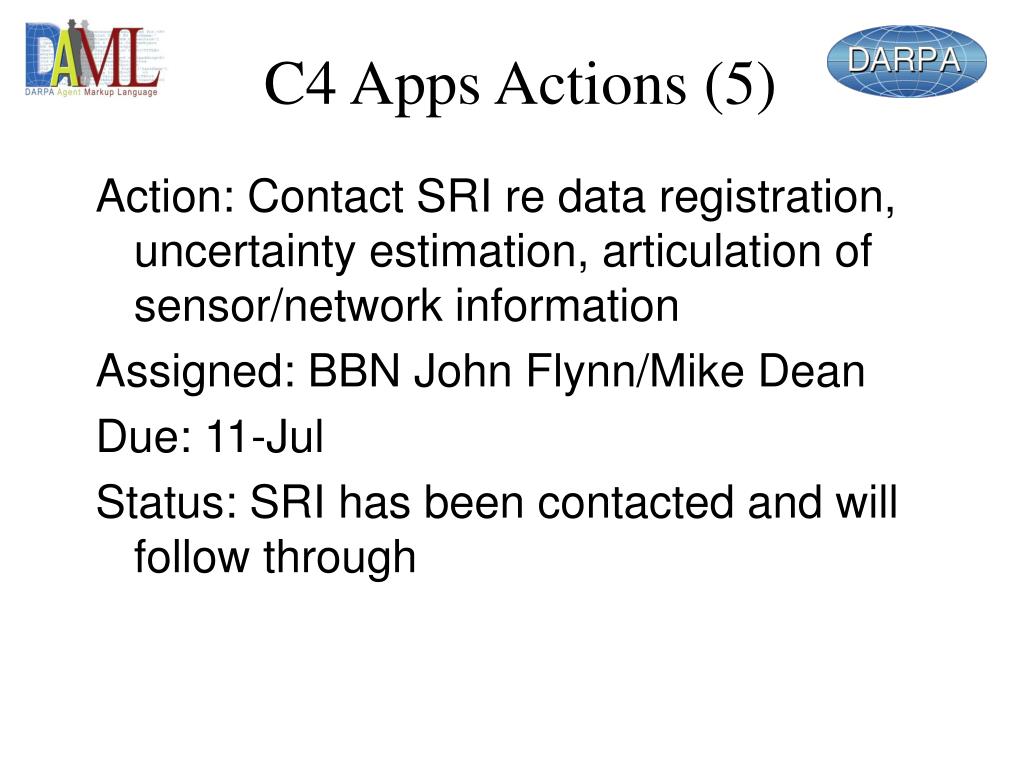 DAML
DARPA Agent Markup Language

C4 Apps Actions (5)

DARPA

Action: Contact SRI re data registration, uncertainty estimation, articulation of sensor/network information

Assigned: BBN John Flynn/Mike Dean

Due: 11-Jul

Status: SRI has been contacted and will follow through